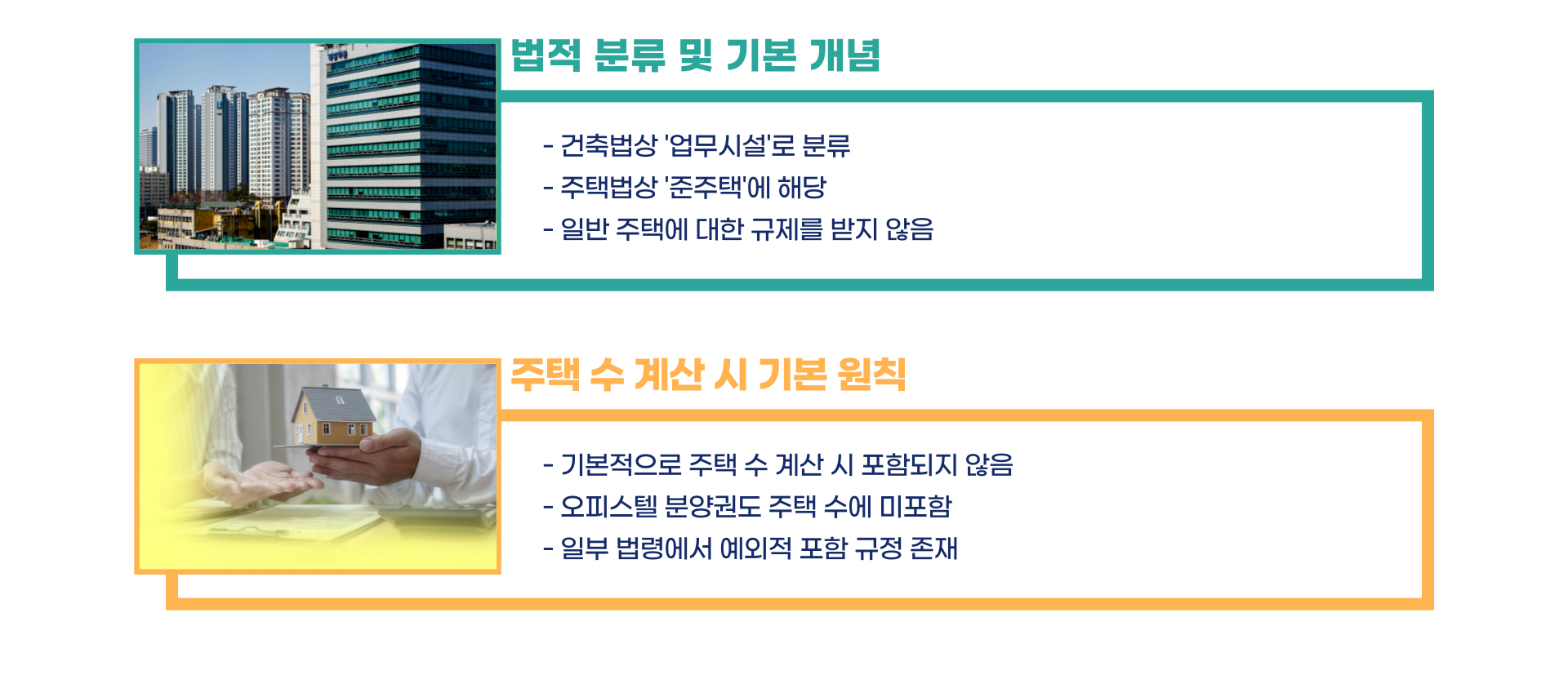 법적 분류 및 기본 개념

- 건축법상 '업무시설'로 분류
- 주택법상 '준주택'에 해당
- 일반 주택에 대한 규제를 받지 않음

주택 수 계산 시 기본 원칙

- 기본적으로 주택 수 계산 시 포함되지 않음
- 오피스텔 분양권도 주택 수에 미포함
- 일부 법령에서 예외적 포함 규정 존재